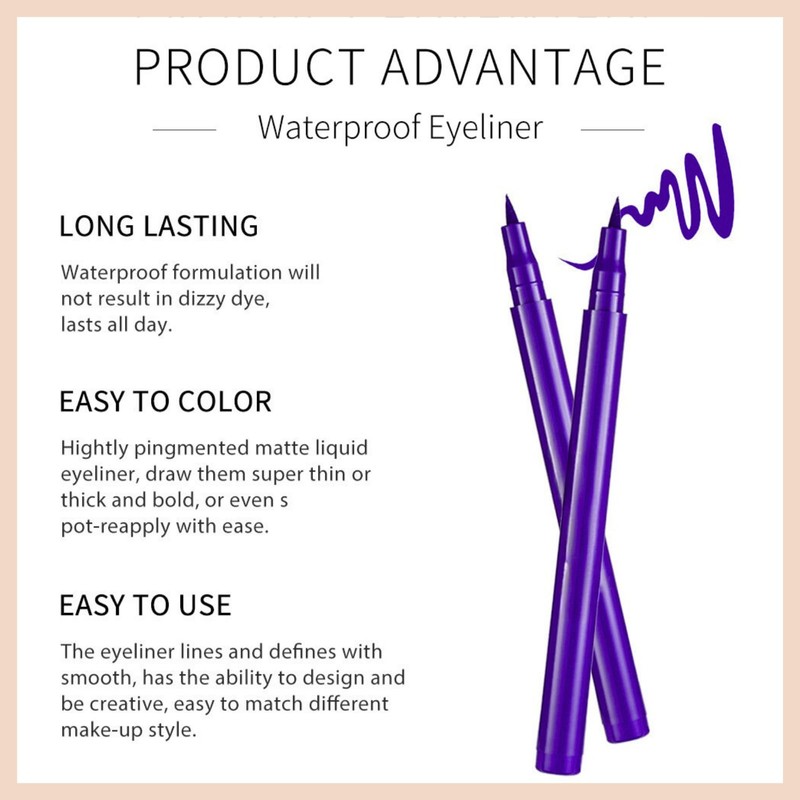 PRODUCT ADVANTAGE

Waterproof Eyeliner

LONG LASTING

Waterproof formulation will not result in dizzy dye, lasts all day.

EASY TO COLOR

Hightly pingmented matte liquid eyeliner, draw them super thin or thick and bold, or even s pot-reapply with ease.

EASY TO USE

The eyeliner lines and defines with smooth, has the ability to design and be creative, easy to match different make-up style.